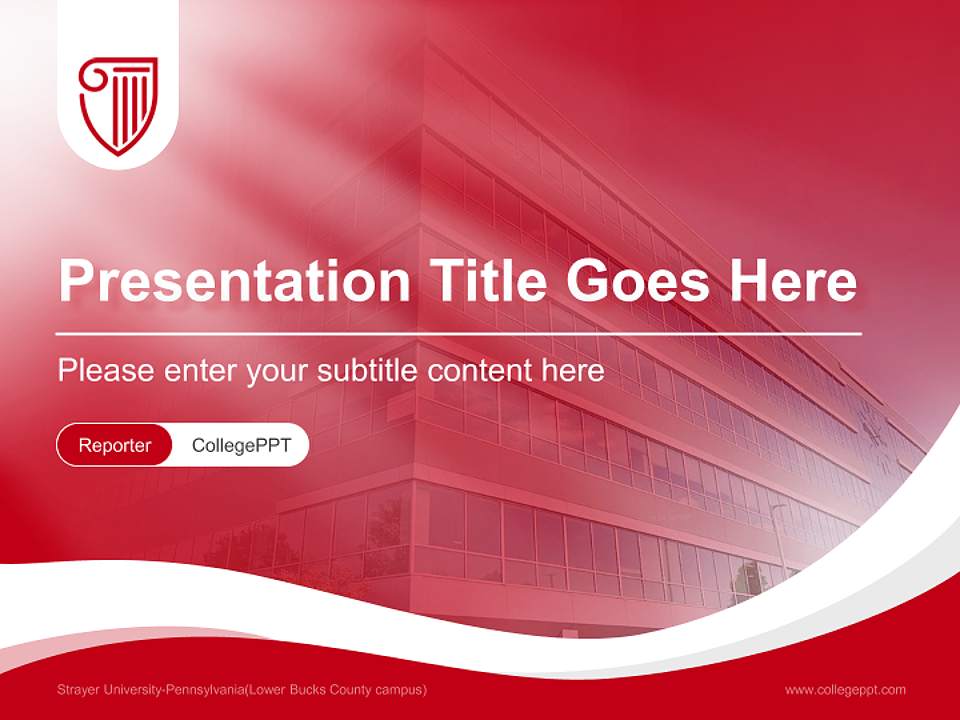 Presentation Title Goes Here

Please enter your subtitle content here

Reporter CollegePPT

Strayer University-Pennsylvania(Lower Bucks County campus)

www.collegeppt.com